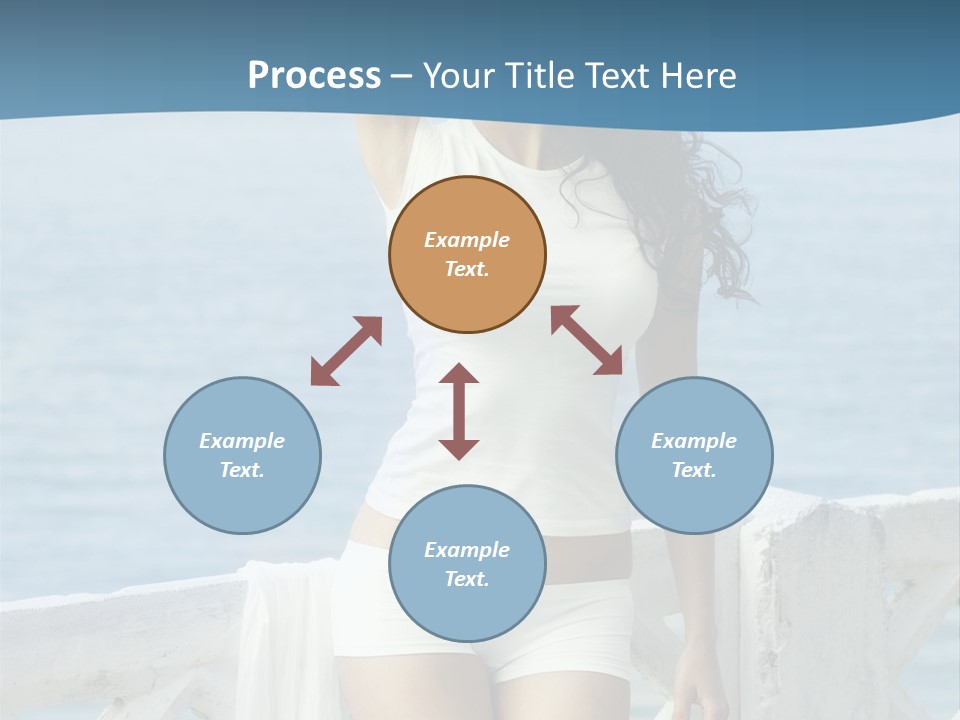 Process – Your Title Text Here

Example Text.

Example Text.

Example Text.

Example Text.